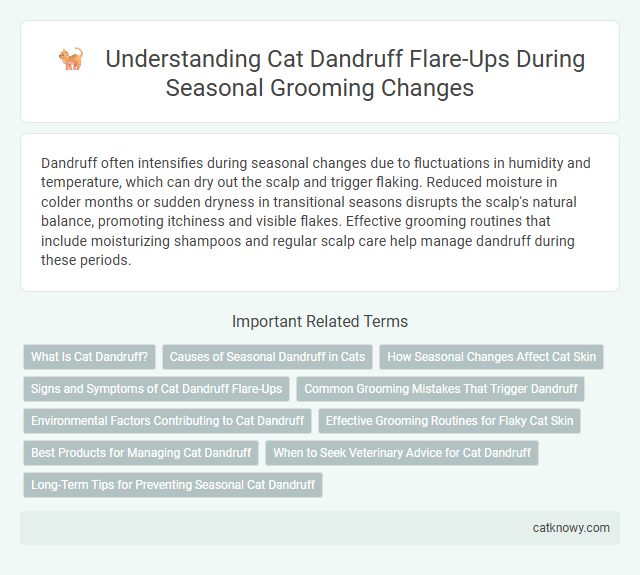 Understanding Cat Dandruff Flare-Ups During Seasonal Grooming Changes

Dandruff often intensifies during seasonal changes due to fluctuations in humidity and temperature, which can dry out the scalp and trigger flaking. Reduced moisture in colder months or sudden dryness in transitional seasons disrupts the scalp's natural balance, promoting itchiness and visible flakes. Effective grooming routines that include moisturizing shampoos and regular scalp care help manage dandruff during these periods.

Important Related Terms

What Is Cat Dandruff?

Causes of Seasonal Dandruff in Cats

How Seasonal Changes Affect Cat Skin

Signs and Symptoms of Cat Dandruff Flare-Ups

Common Grooming Mistakes That Trigger Dandruff

Environmental Factors Contributing to Cat Dandruff

Effective Grooming Routines for Flaky Cat Skin

Best Products for Managing Cat Dandruff

When to Seek Veterinary Advice for Cat Dandruff

Long-Term Tips for Preventing Seasonal Cat Dandruff

catknowy.com